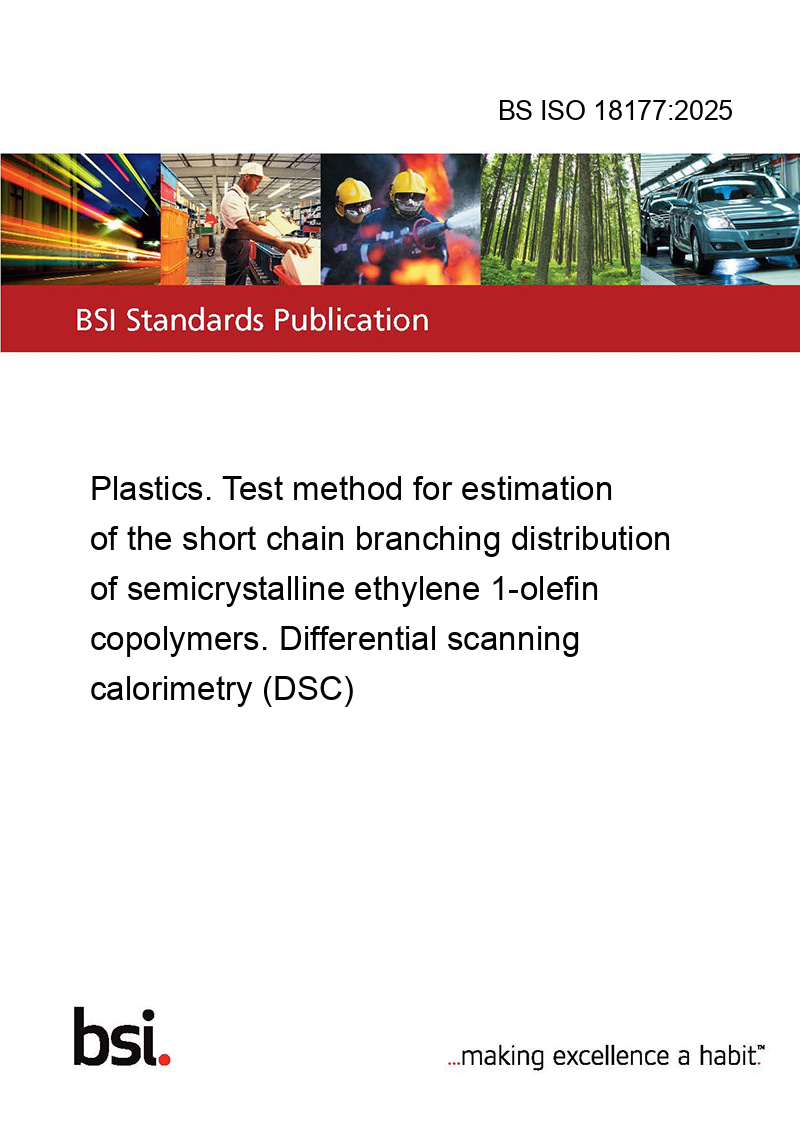 BS ISO 18177:2025

BSI Standards Publication

Plastics. Test method for estimation of the short chain branching distribution of semicrystalline ethylene 1-olefin copolymers. Differential scanning calorimetry (DSC)

bsi.

...making excellence a habit.™